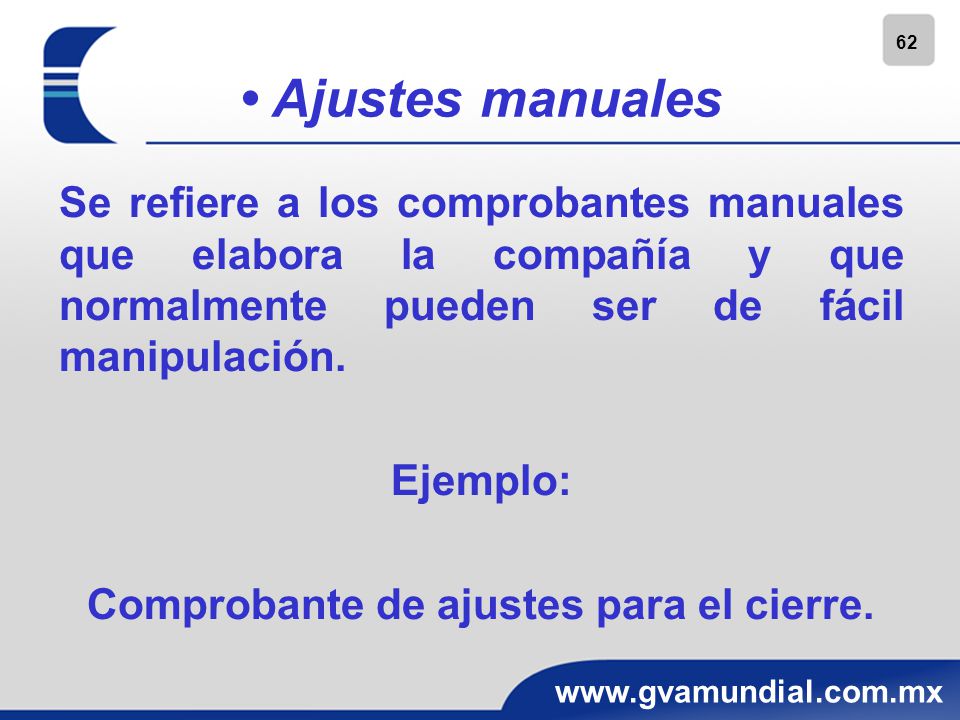 62

• Ajustes manuales

Se refiere a los comprobantes manuales que elabora la compañía y que normalmente pueden ser de fácil manipulación.

Ejemplo:

Comprobante de ajustes para el cierre.

www.gvamundial.com.mx